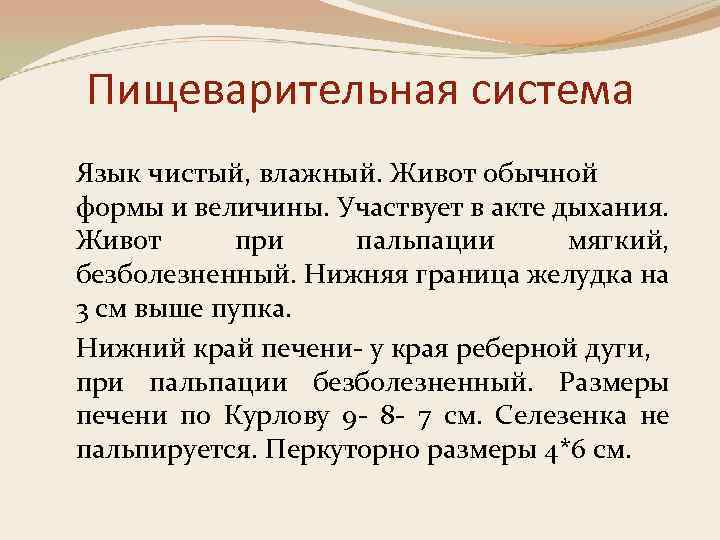 Пищеварительная система

Язык чистый, влажный. Живот обычной формы и величины. Участвует в акте дыхания. Живот при пальпации мягкий, безболезненный. Нижняя граница желудка на 3 см выше пупка.

Нижний край печени- у края реберной дуги, при пальпации безболезненный. Размеры печени по Курлову 9- 8- 7 см. Селезенка не пальпируется. Перкуторно размеры 4*6 см.